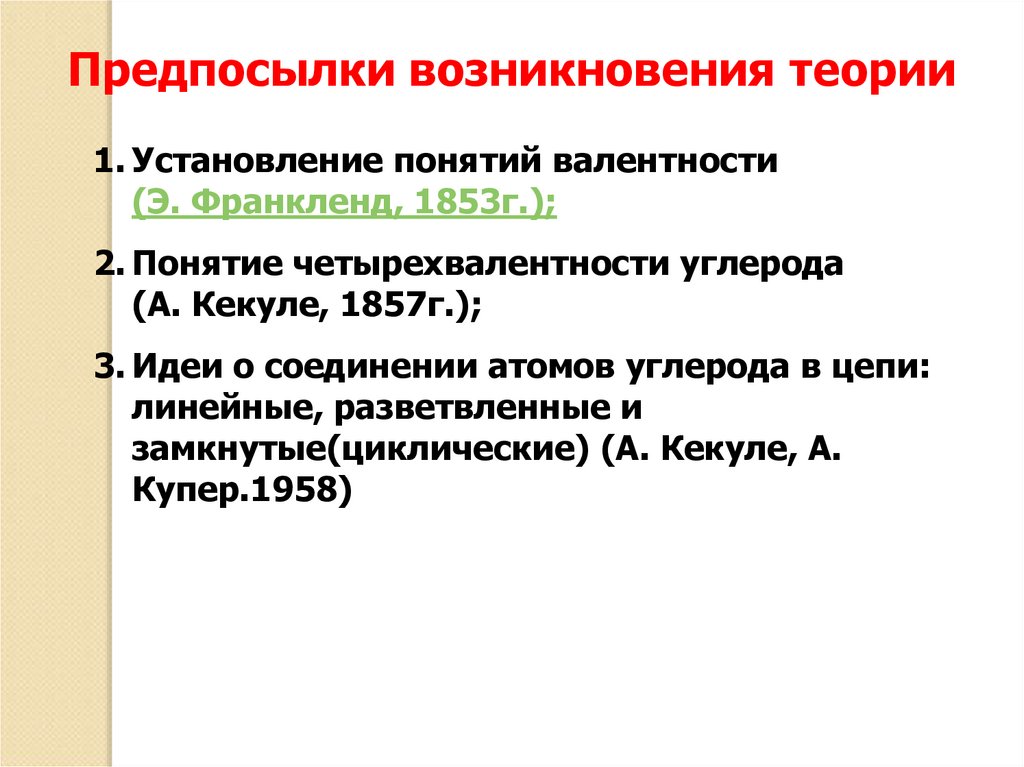 Предпосылки возникновения теории

1. Установление понятий валентности (Э. Франкленд, 1853г.);

2. Понятие четырехвалентности углерода (А. Кекуле, 1857г.);

3. Идеи о соединении атомов углерода в цепи: линейные, разветвленные и замкнутые(циклические) (А. Кекуле, А. Купер.1958)